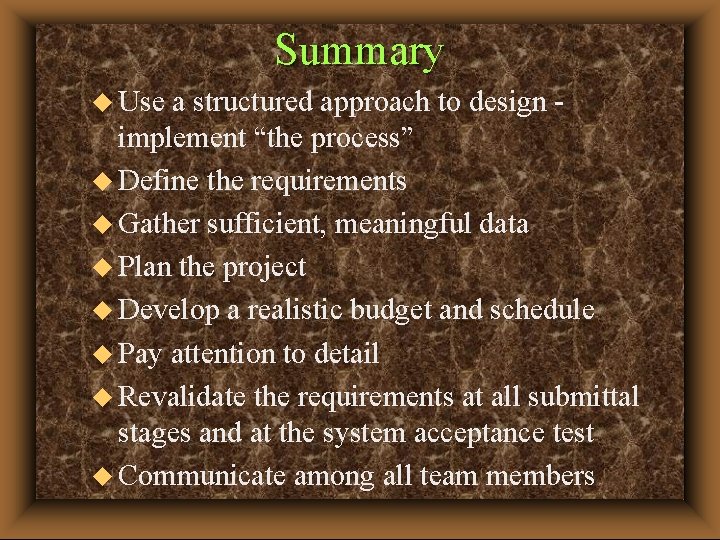 Summary

◆ Use a structured approach to design - implement “the process”
◆ Define the requirements
◆ Gather sufficient, meaningful data
◆ Plan the project
◆ Develop a realistic budget and schedule
◆ Pay attention to detail
◆ Revalidate the requirements at all submittal stages and at the system acceptance test
◆ Communicate among all team members